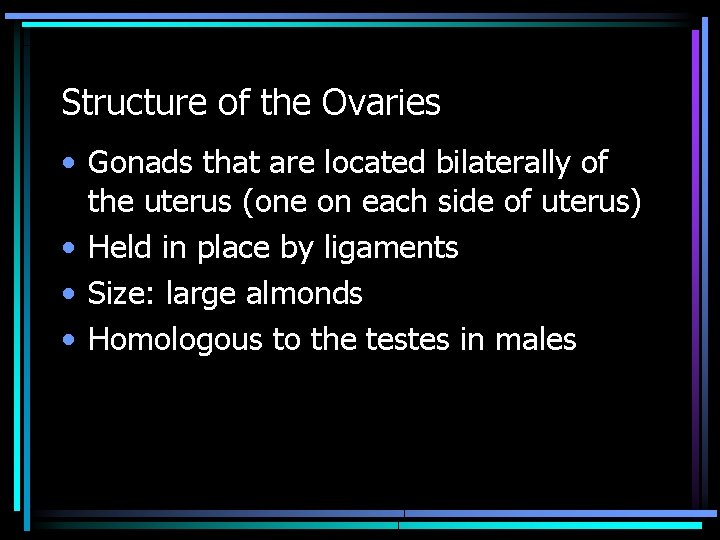 Structure of the Ovaries

• Gonads that are located bilaterally of the uterus (one on each side of uterus)
• Held in place by ligaments
• Size: large almonds
• Homologous to the testes in males